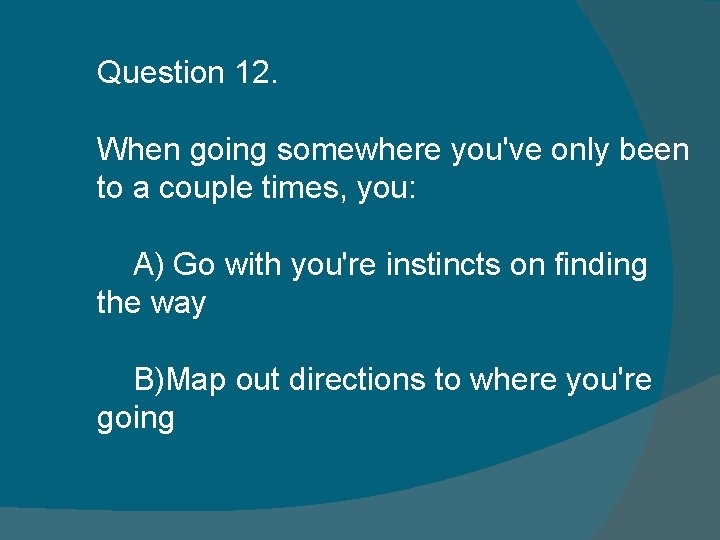 Question 12.

When going somewhere you've only been to a couple times, you:

A) Go with you're instincts on finding the way

B)Map out directions to where you're going